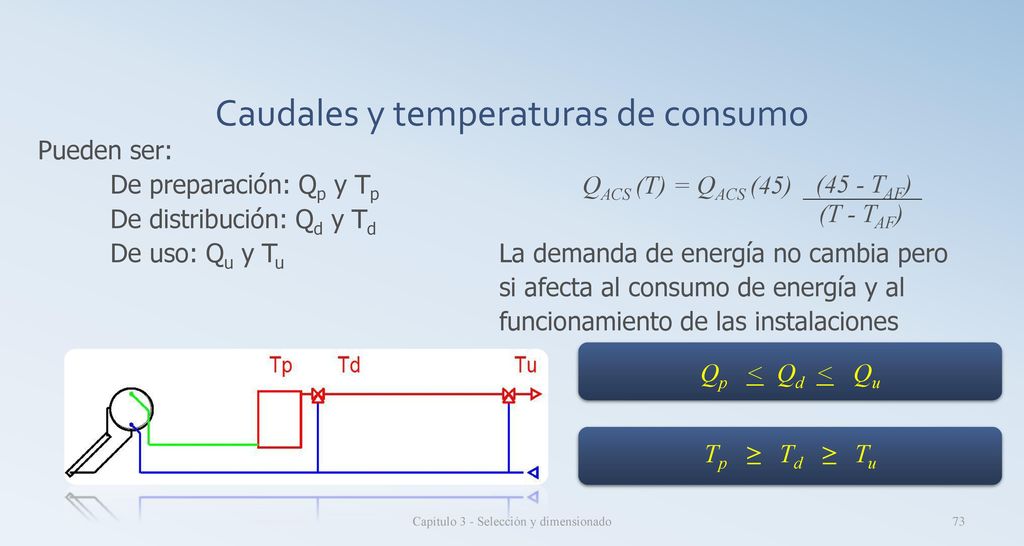 Caudales y temperaturas de consumo

Pueden ser:

De preparación: $Q_p$ y $T_p$

De distribución: $Q_d$ y $T_d$

De uso: $Q_u$ y $T_u$

$Q_{ACS}(T) = Q_{ACS}(45) \frac{(45 - T_{AF})}{(T - T_{AF})}$

La demanda de energía no cambia pero si afecta al consumo de energía y al funcionamiento de las instalaciones

Tp Td Tu

$Q_p \leq Q_d \leq Q_u$

$T_p \geq T_d \geq T_u$

Capítulo 3 - Selección y dimensionado

73